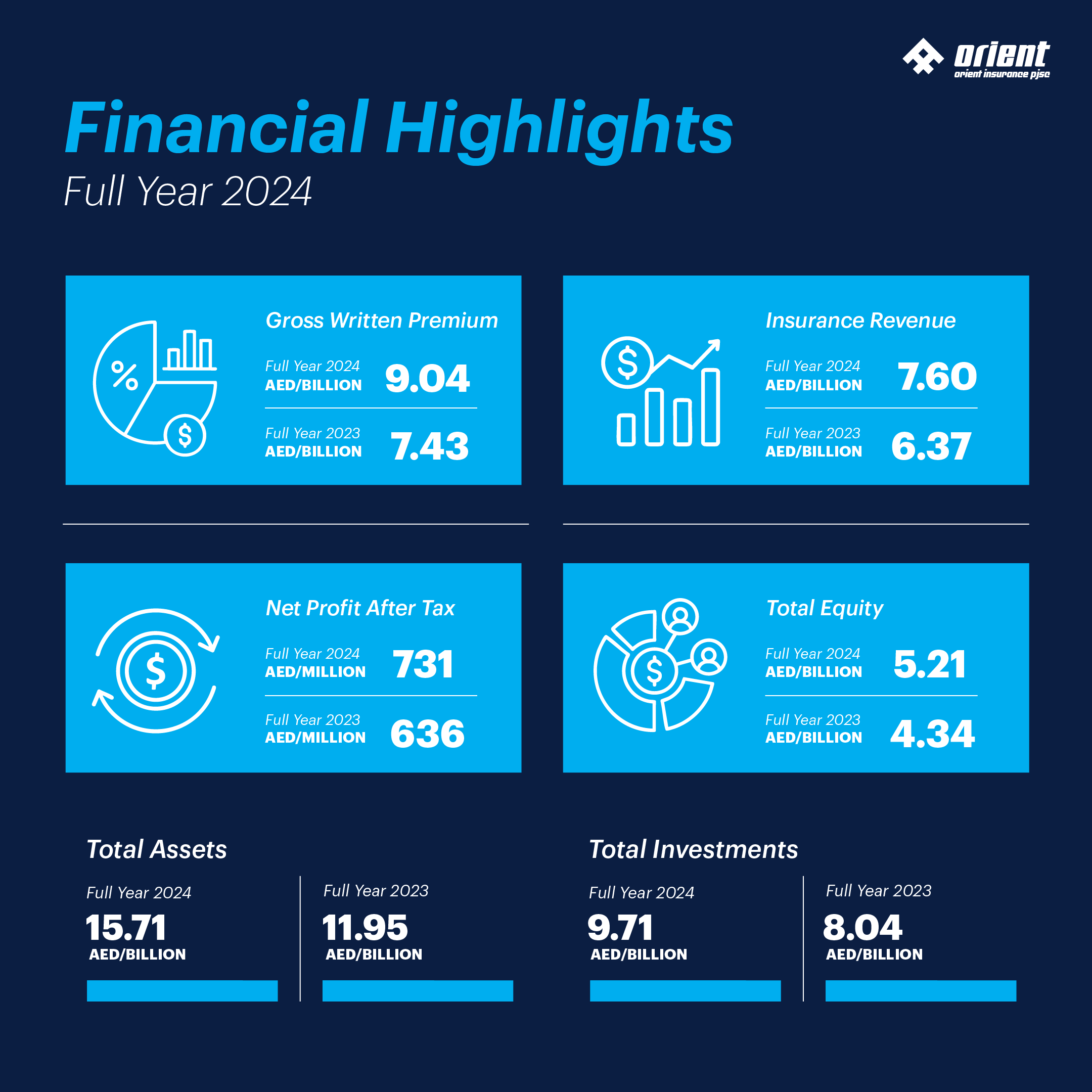 orient
orient insurance pjsc

Financial Highlights
Full Year 2024

Gross Written Premium
Full Year 2024 AED/BILLION 9.04
Full Year 2023 AED/BILLION 7.43

Insurance Revenue
Full Year 2024 AED/BILLION 7.60
Full Year 2023 AED/BILLION 6.37

Net Profit After Tax
Full Year 2024 AED/MILLION 731
Full Year 2023 AED/MILLION 636

Total Equity
Full Year 2024 AED/BILLION 5.21
Full Year 2023 AED/BILLION 4.34

Total Assets
Full Year 2024
15.71
AED/BILLION

Full Year 2023
11.95
AED/BILLION

Total Investments
Full Year 2024
9.71
AED/BILLION

Full Year 2023
8.04
AED/BILLION